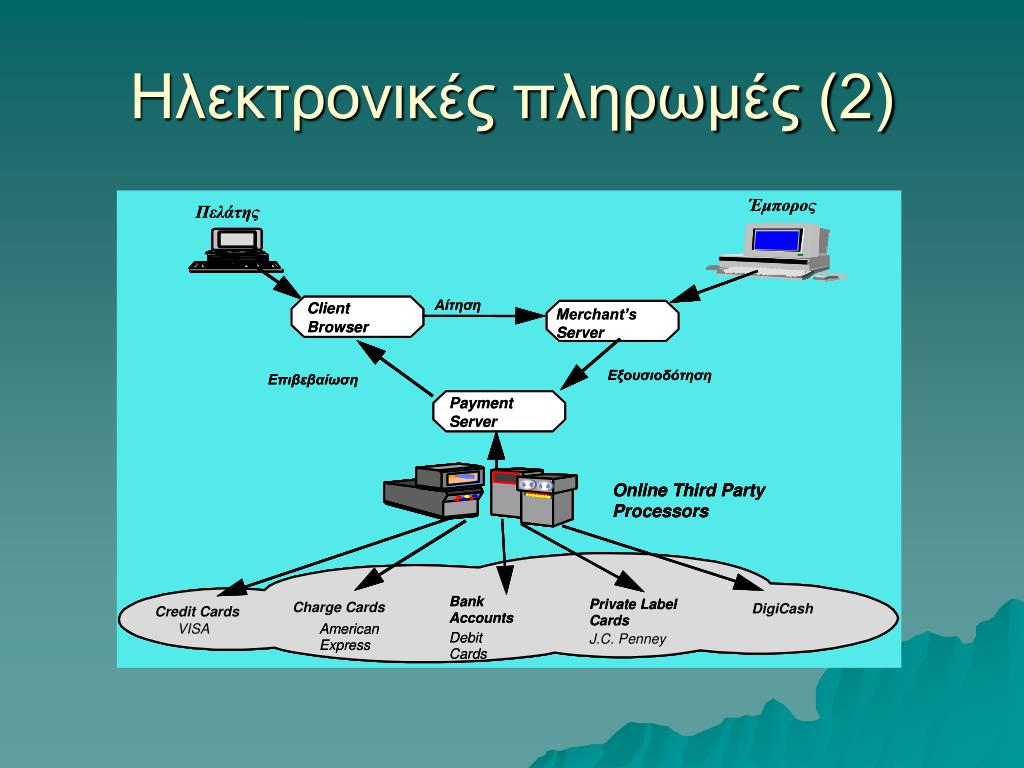 Ηλεκτρονικές πληρωμές (2)

Πελάτης

Έμπορος

Client Browser

Αίτηση

Merchant's Server

Επιβεβαίωση

Εξουσιοδότηση

Payment Server

Online Third Party Processors

Credit Cards
VISA

Charge Cards
American Express

Bank Accounts
Debit Cards

Private Label Cards
J.C. Penney

DigiCash